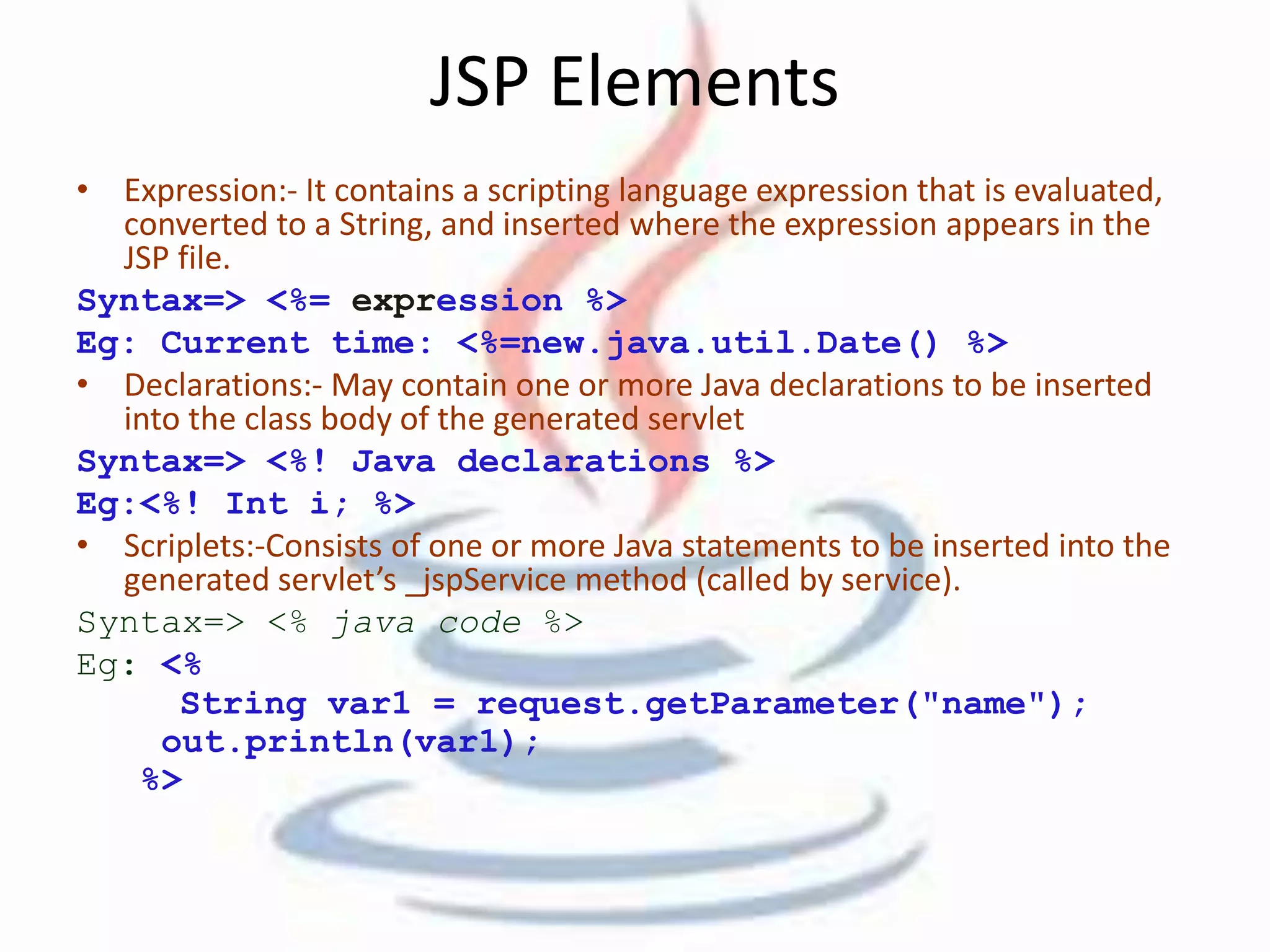 JSP Elements

• Expression:- It contains a scripting language expression that is evaluated, converted to a String, and inserted where the expression appears in the JSP file.

Syntax=> <%= expression %>

Eg: Current time: <%=new.java.util.Date() %>

• Declarations:- May contain one or more Java declarations to be inserted into the class body of the generated servlet

Syntax=> <%! Java declarations %>

Eg:<%! Int i; %>

• Scriplets:-Consists of one or more Java statements to be inserted into the generated servlet's _jspService method (called by service).

Syntax=> <% java code %>

Eg: <%
String var1 = request.getParameter("name");
out.println(var1);
%>